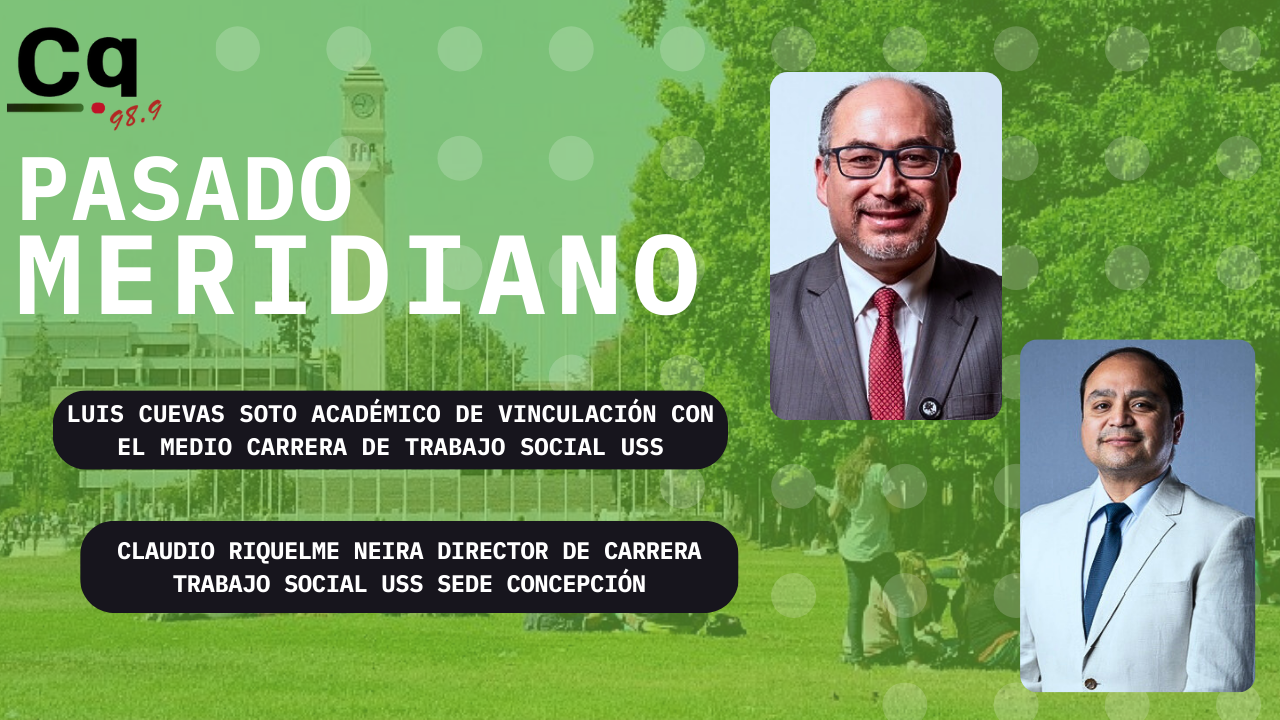 Cq
98.9

PASADO
MERIDIANO

LUIS CUEVAS SOTO ACADÉMICO DE VINCULACIÓN CON EL MEDIO CARRERA DE TRABAJO SOCIAL USS

CLAUDIO RIQUELME NEIRA DIRECTOR DE CARRERA TRABAJO SOCIAL USS SEDE CONCEPCIÓN